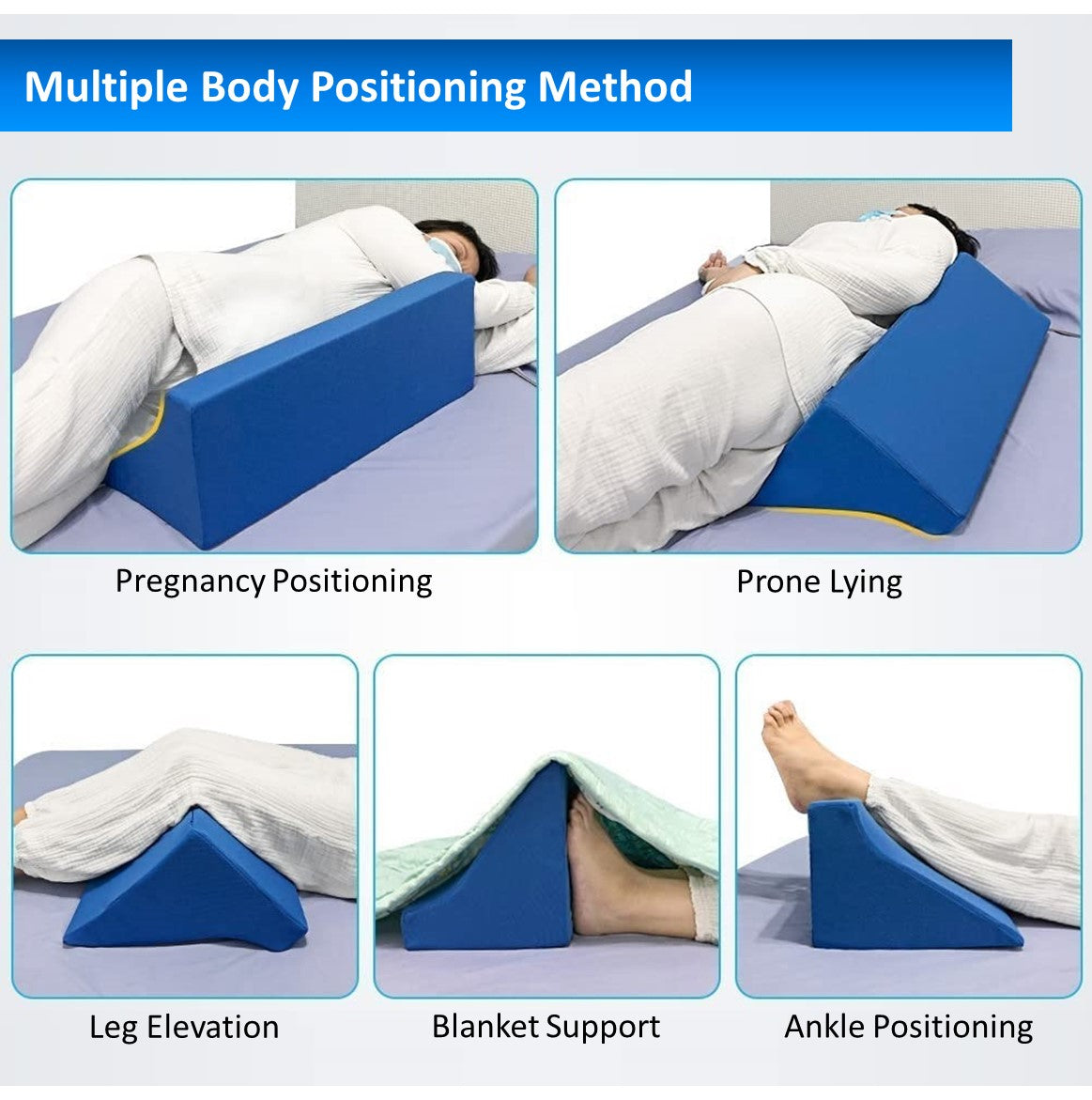 Multiple Body Positioning Method

Pregnancy Positioning

Prone Lying

Leg Elevation

Blanket Support

Ankle Positioning